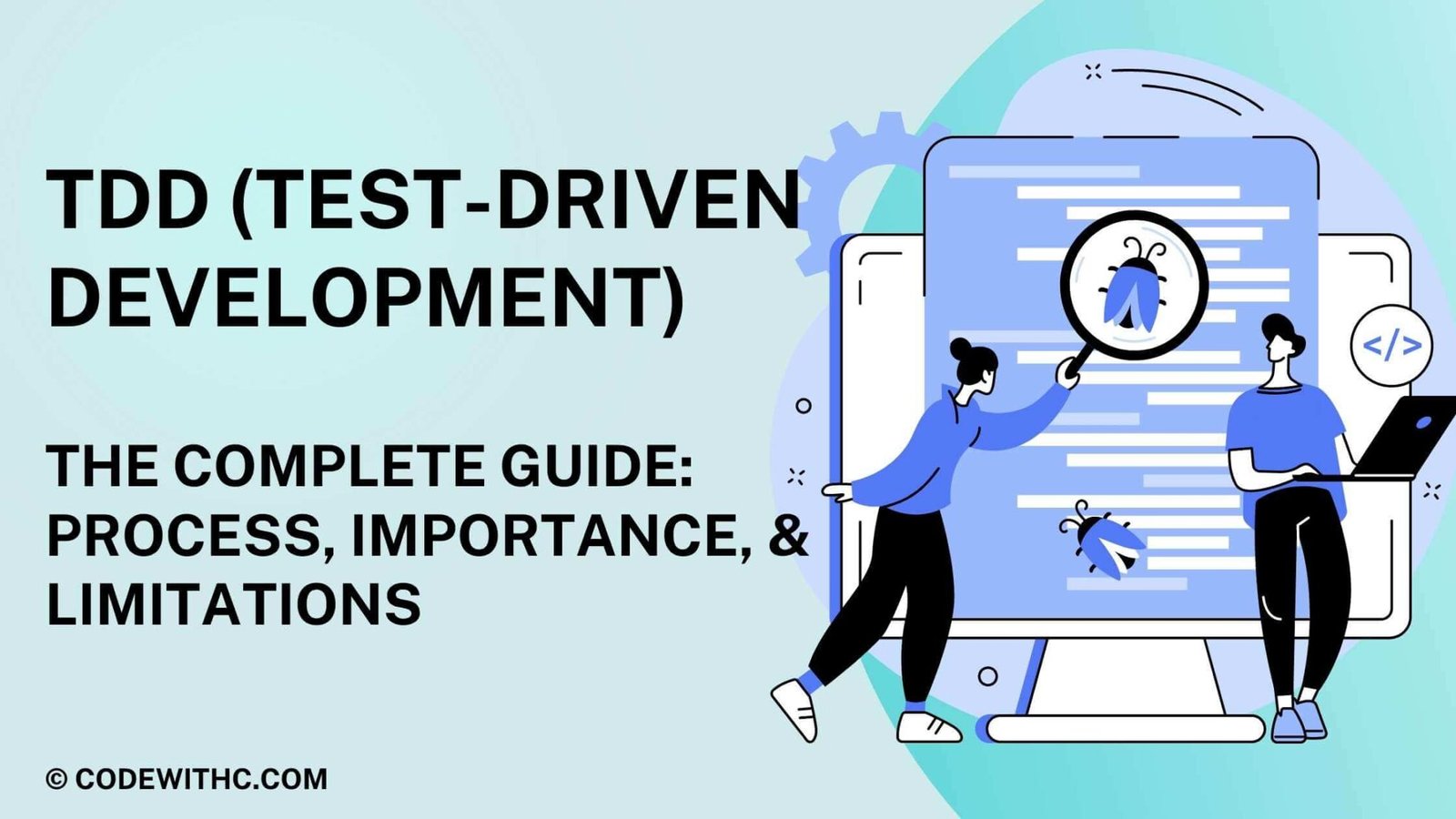 TDD (TEST-DRIVEN DEVELOPMENT)

THE COMPLETE GUIDE: PROCESS, IMPORTANCE, & LIMITATIONS

</>

© CODEWITHC.COM